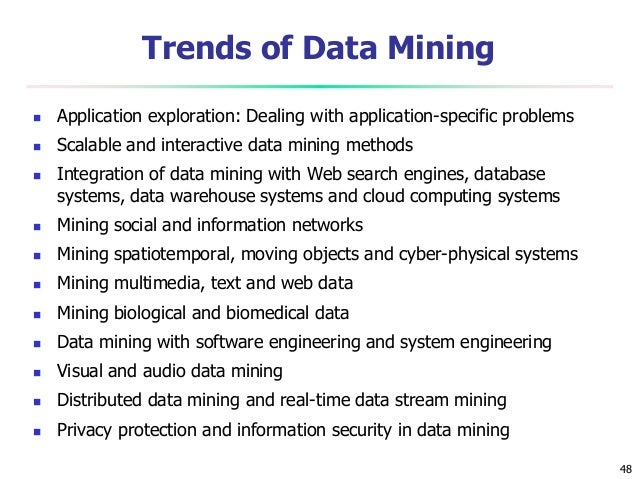 Trends of Data Mining

- Application exploration: Dealing with application-specific problems
- Scalable and interactive data mining methods
- Integration of data mining with Web search engines, database systems, data warehouse systems and cloud computing systems
- Mining social and information networks
- Mining spatiotemporal, moving objects and cyber-physical systems
- Mining multimedia, text and web data
- Mining biological and biomedical data
- Data mining with software engineering and system engineering
- Visual and audio data mining
- Distributed data mining and real-time data stream mining
- Privacy protection and information security in data mining

48